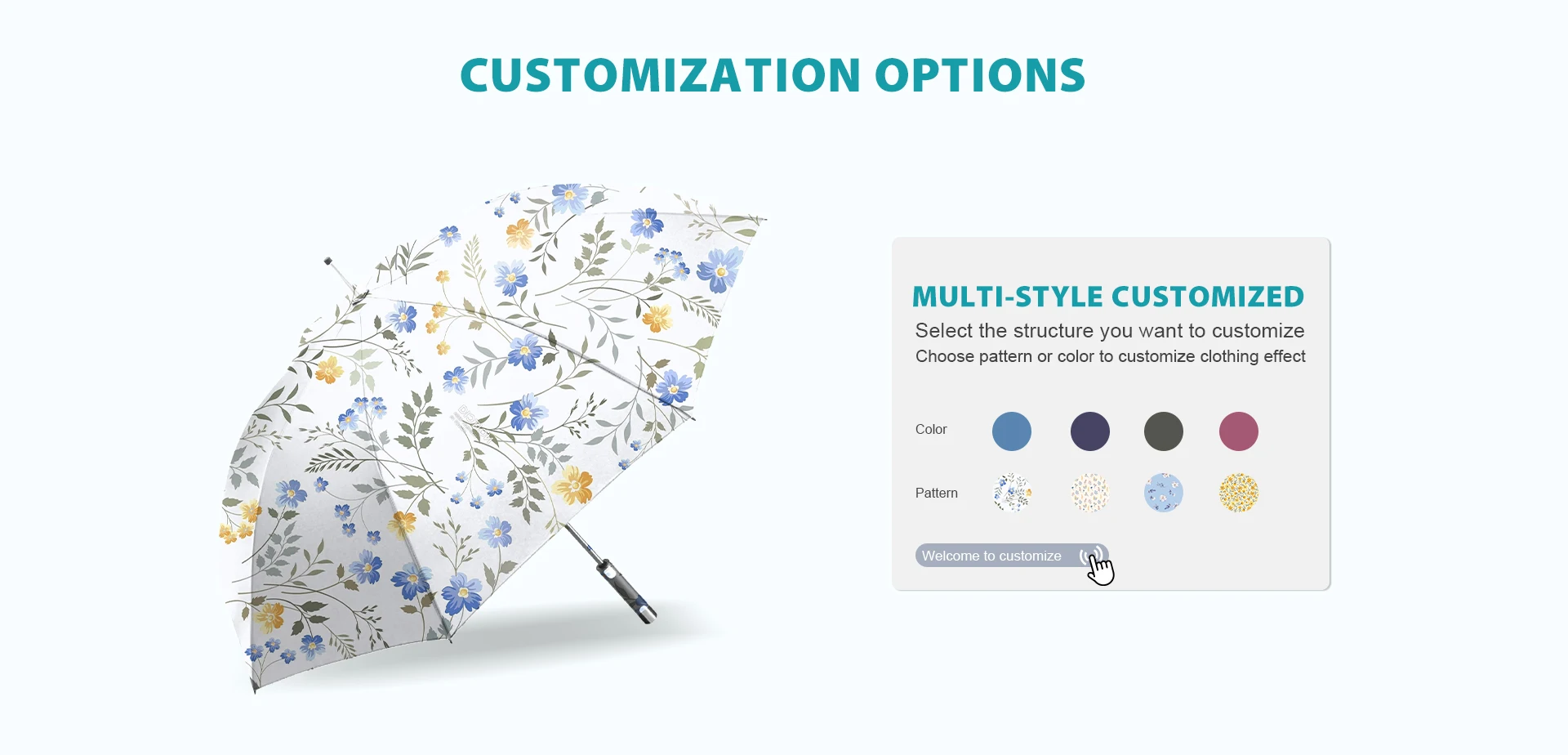 CUSTOMIZATION OPTIONS

MULTI-STYLE CUSTOMIZED

Select the structure you want to customize

Choose pattern or color to customize clothing effect

Color

Pattern

Welcome to customize